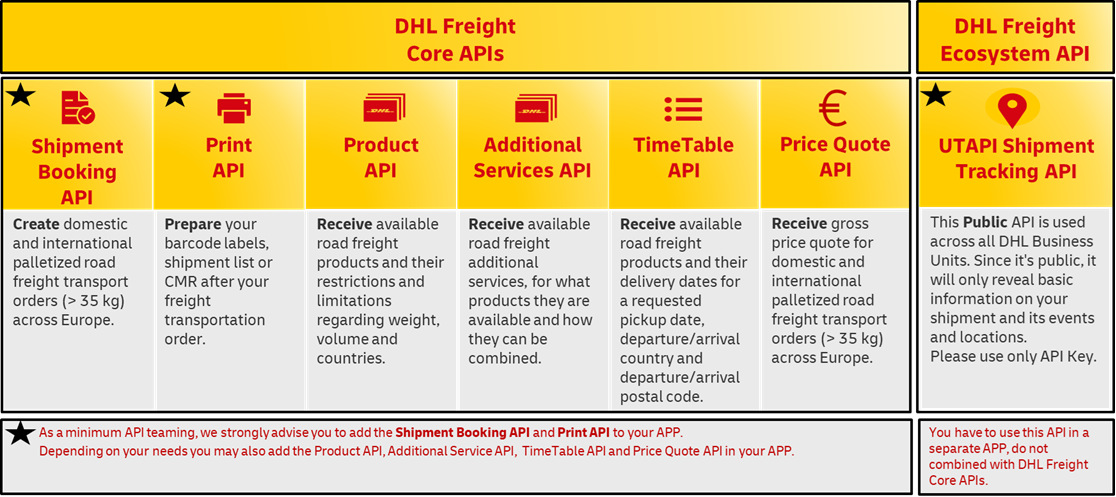 DHL Freight Core APIs

DHL Freight Ecosystem API

Shipment Booking API

Create domestic and international palletized road freight transport orders (> 35 kg) across Europe.

Print API

Prepare your barcode labels, shipment list or CMR after your freight transportation order.

Product API

Receive available road freight products and their restrictions and limitations regarding weight, volume and countries.

Additional Services API

Receive available road freight additional services, for what products they are available and how they can be combined.

TimeTable API

Receive available road freight products and their delivery dates for a requested pickup date, departure/arrival country and departure/arrival postal code.

Price Quote API

Receive gross price quote for domestic and international palletized road freight transport orders (> 35 kg) across Europe.

UTAPI Shipment Tracking API

This Public API is used across all DHL Business Units. Since it's public, it will only reveal basic information on your shipment and its events and locations.
Please use only API Key.

As a minimum API teaming, we strongly advise you to add the Shipment Booking API and Print API to your APP.
Depending on your needs you may also add the Product API, Additional Service API, TimeTable API and Price Quote API in your APP.

You have to use this API in a separate APP, do not combined with DHL Freight Core APIs.